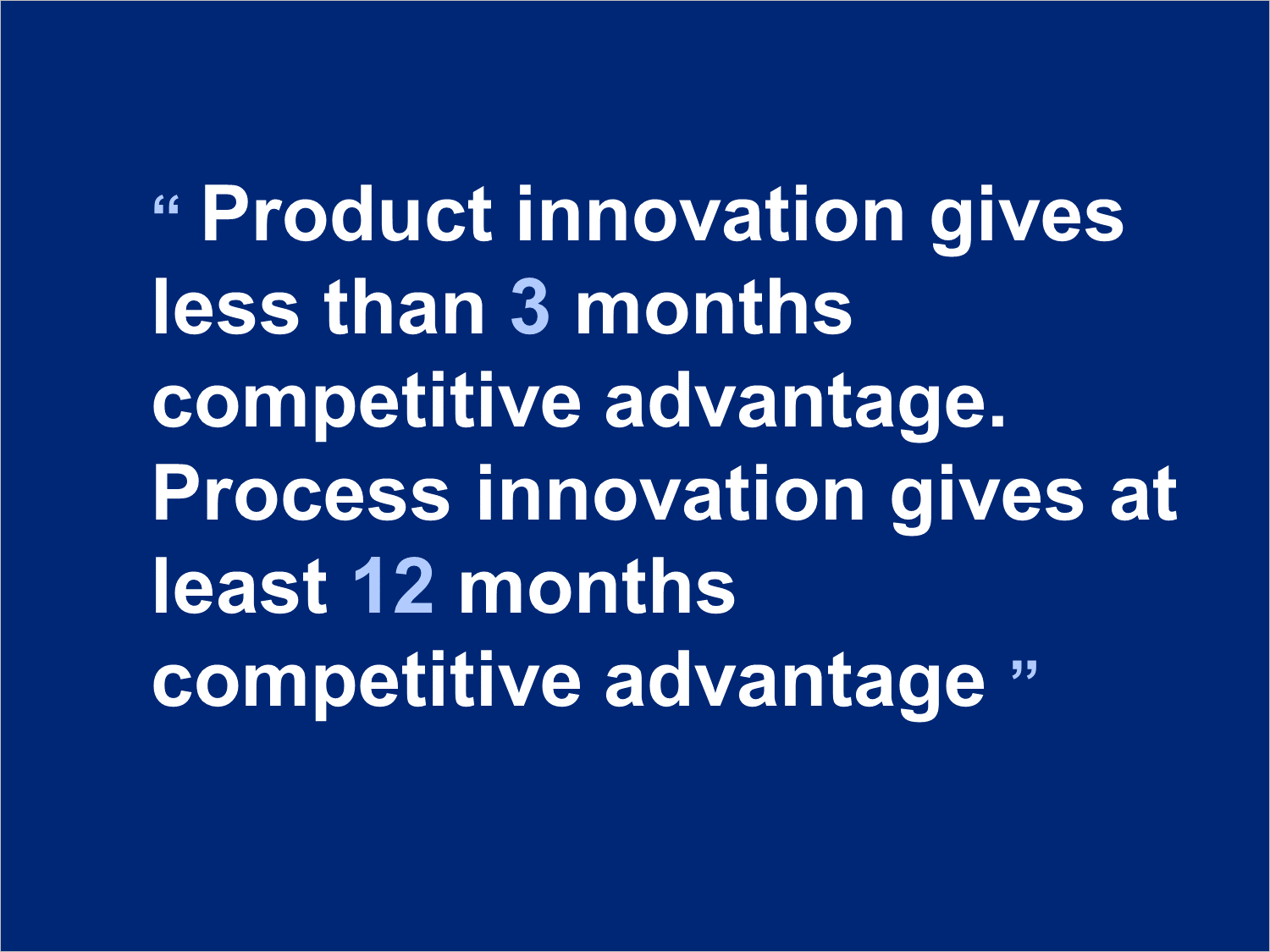 “ Product innovation gives less than 3 months competitive advantage. Process innovation gives at least 12 months competitive advantage ”